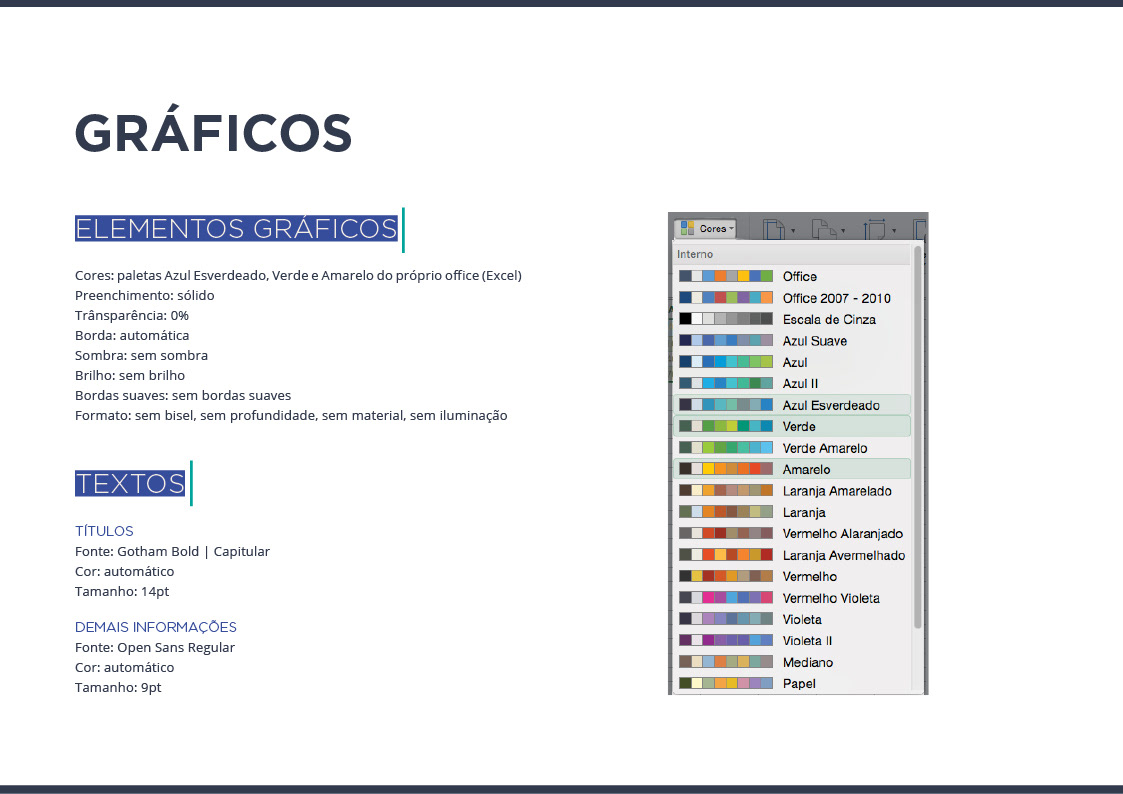 GRÁFICOS

ELEMENTOS GRÁFICOS

Cores: paletas Azul Esverdeado, Verde e Amarelo do próprio office (Excel)
Preenchimento: sólido
Trânsparência: 0%
Borda: automática
Sombra: sem sombra
Brilho: sem brilho
Bordas suaves: sem bordas suaves
Formato: sem bisel, sem profundidade, sem material, sem iluminação

TEXTOS

TÍTULOS
Fonte: Gotham Bold | Capitular
Cor: automático
Tamanho: 14pt

DEMAIS INFORMAÇÕES
Fonte: Open Sans Regular
Cor: automático
Tamanho: 9pt

Cores
Interno
Office
Office 2007 - 2010
Escala de Cinza
Azul Suave
Azul
Azul II
Azul Esverdeado
Verde
Verde Amarelo
Amarelo
Laranja Amarelado
Laranja
Vermelho Alaranjado
Laranja Avermelhado
Vermelho
Vermelho Violeta
Violeta
Violeta II
Mediano
Papel